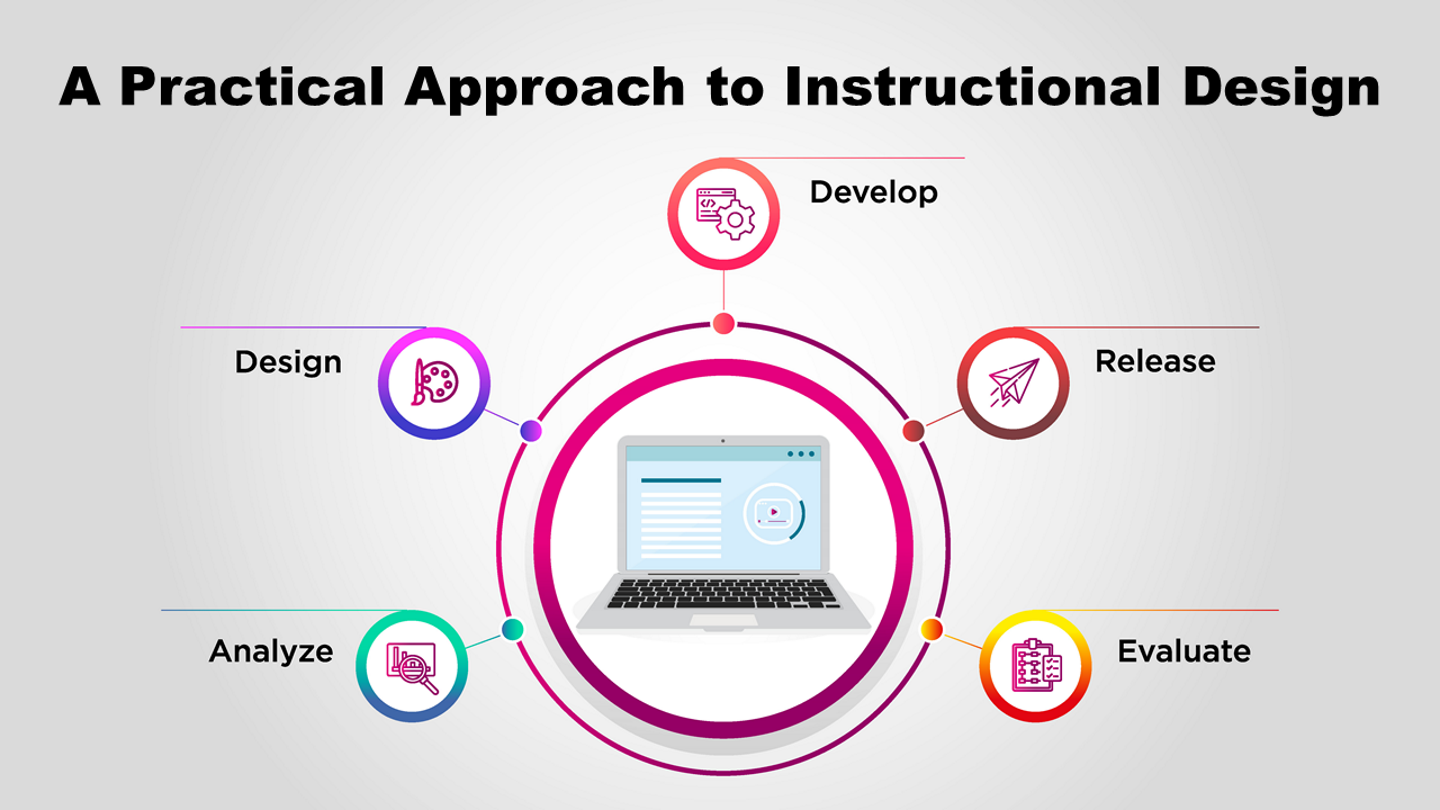 A Practical Approach to Instructional Design

Develop

Design

Release

Analyze

Evaluate